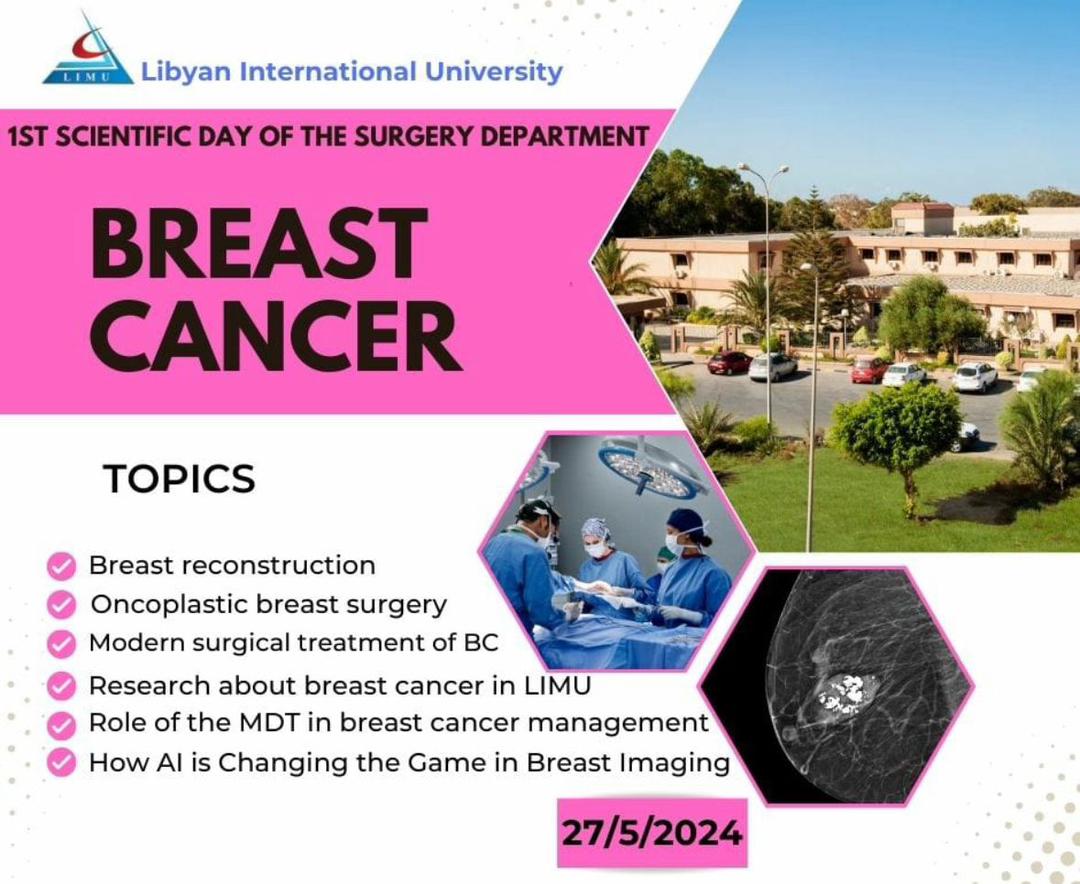 LIMU

Libyan International University

1ST SCIENTIFIC DAY OF THE SURGERY DEPARTMENT

BREAST CANCER

TOPICS

Breast reconstruction
Oncoplastic breast surgery
Modern surgical treatment of BC
Research about breast cancer in LIMU
Role of the MDT in breast cancer management
How AI is Changing the Game in Breast Imaging

27/5/2024